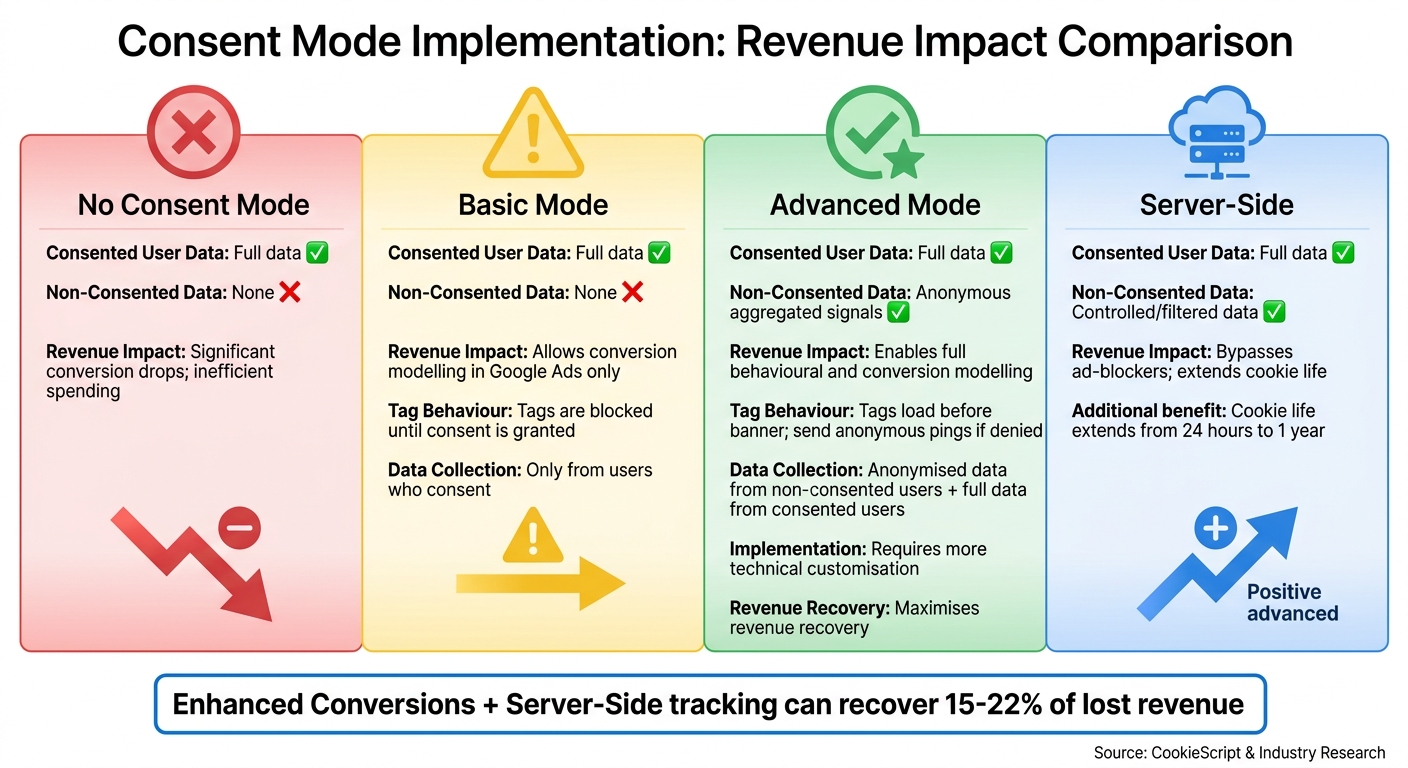 Consent Mode Implementation: Revenue Impact Comparison

No Consent Mode

Consented User Data: Full data ✅

Non-Consented Data: None ❌

Revenue Impact: Significant conversion drops; inefficient spending

Basic Mode

Consented User Data: Full data ✅

Non-Consented Data: None ❌

Revenue Impact: Allows conversion modelling in Google Ads only

Tag Behaviour: Tags are blocked until consent is granted

Data Collection: Only from users who consent

Advanced Mode

Consented User Data: Full data ✅

Non-Consented Data: Anonymous aggregated signals ✅

Revenue Impact: Enables full behavioural and conversion modelling

Tag Behaviour: Tags load before banner; send anonymous pings if denied

Data Collection: Anonymised data from non-consented users + full data from consented users

Implementation: Requires more technical customisation

Revenue Recovery: Maximises revenue recovery

Server-Side

Consented User Data: Full data ✅

Non-Consented Data: Controlled/filtered data ✅

Revenue Impact: Bypasses ad-blockers; extends cookie life

Additional benefit: Cookie life extends from 24 hours to 1 year

Positive advanced

Enhanced Conversions + Server-Side tracking can recover 15-22% of lost revenue

Source: CookieScript & Industry Research